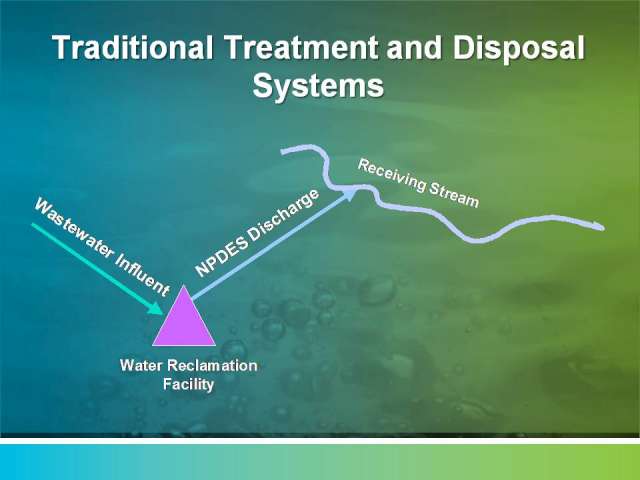 Traditional Treatment and Disposal Systems

Wastewater Influent

NPDES Discharge

Receiving Stream

Water Reclamation Facility